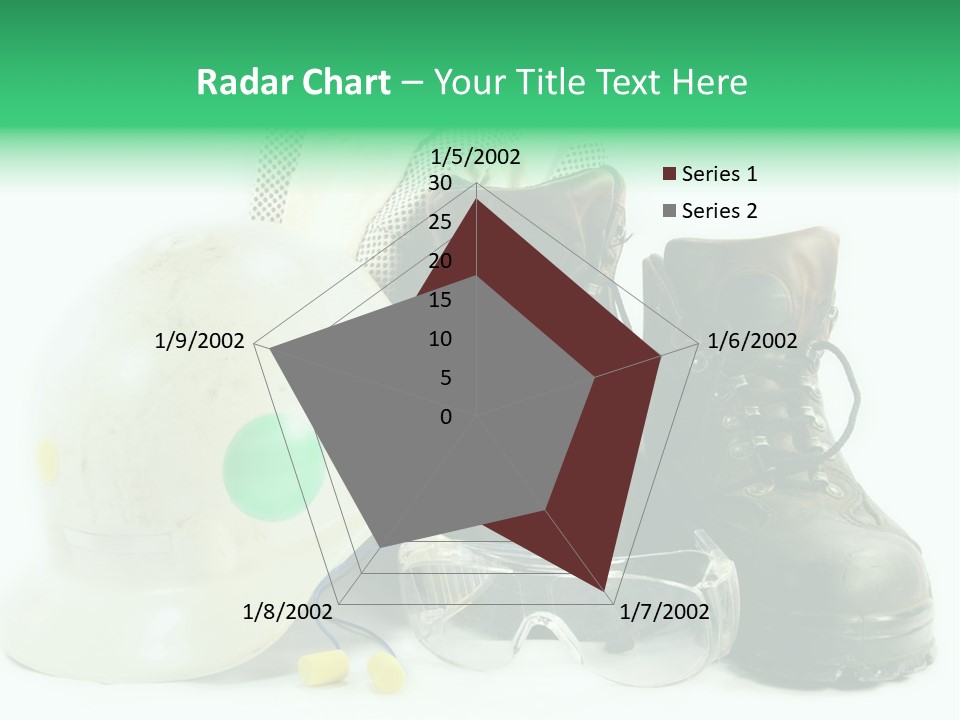 Radar Chart – Your Title Text Here

1/5/2002
30
25
20
15
10
5
0
1/6/2002
1/7/2002
1/8/2002
1/9/2002

Series 1
Series 2